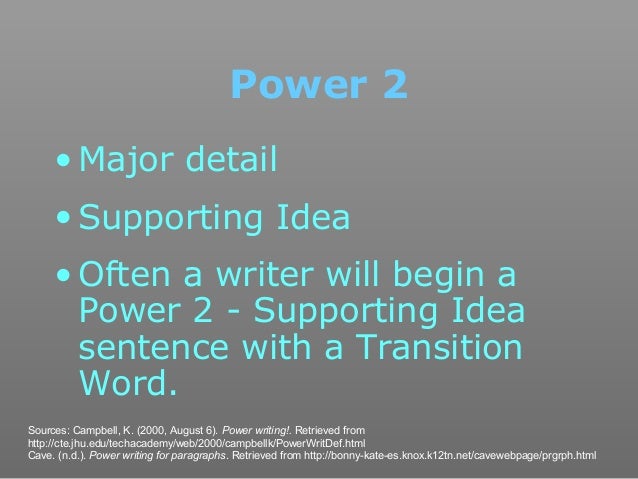 Power 2

• Major detail
• Supporting Idea
• Often a writer will begin a Power 2 - Supporting Idea sentence with a Transition Word.

Sources: Campbell, K. (2000, August 6). Power writing!. Retrieved from http://cte.jhu.edu/techacademy/web/2000/campbellk/PowerWritDef.html
Cave. (n.d.). Power writing for paragraphs. Retrieved from http://bonny-kate-es.knox.k12tn.net/cavewebpage/prgrph.html